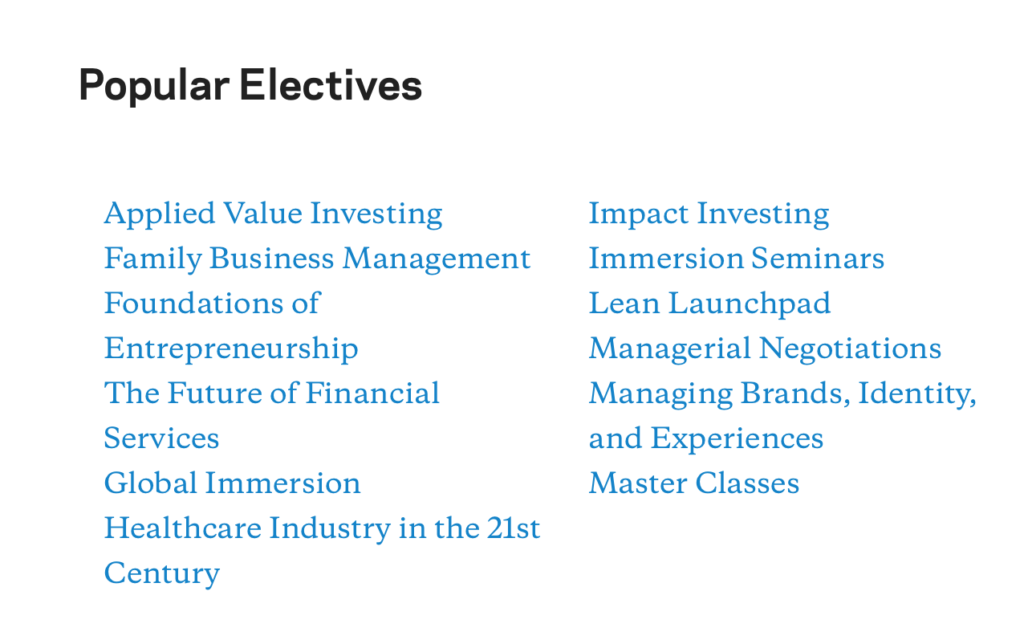 Popular Electives

Applied Value Investing
Family Business Management
Foundations of Entrepreneurship
The Future of Financial Services
Global Immersion
Healthcare Industry in the 21st Century

Impact Investing
Immersion Seminars
Lean Launchpad
Managerial Negotiations
Managing Brands, Identity, and Experiences
Master Classes